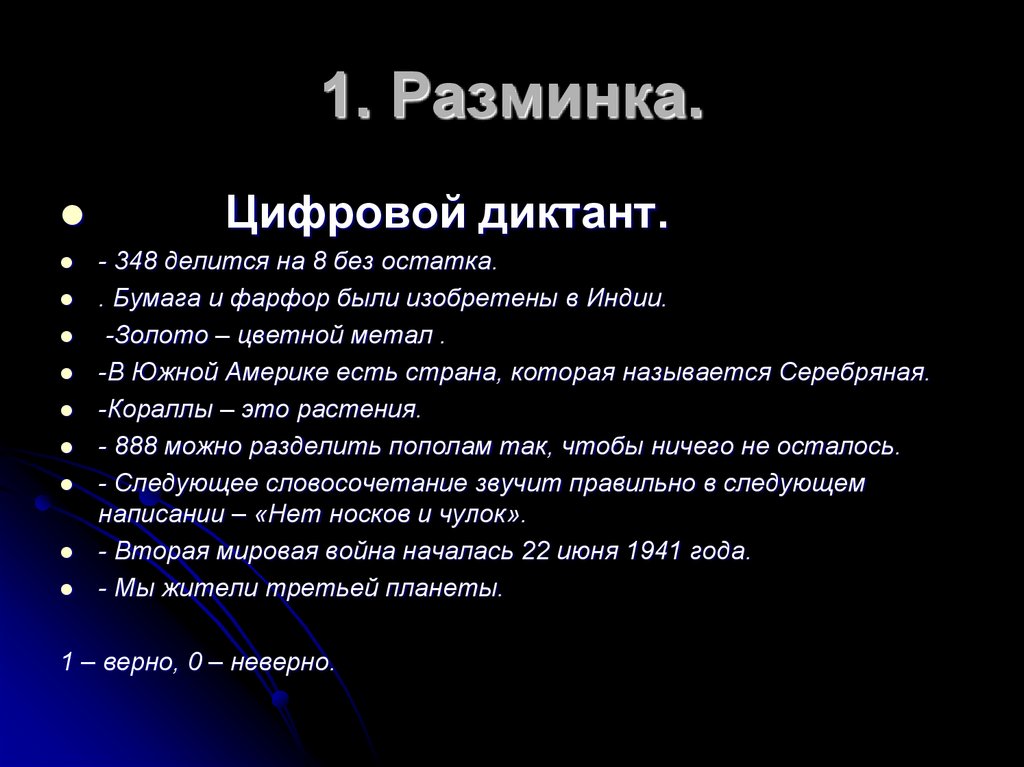 1. Разминка.

Цифровой диктант.

- 348 делится на 8 без остатка.

. Бумага и фарфор были изобретены в Индии.

-Золото – цветной метал .

-В Южной Америке есть страна, которая называется Серебряная.

-Кораллы – это растения.

- 888 можно разделить пополам так, чтобы ничего не осталось.

- Следующее словосочетание звучит правильно в следующем написании – «Нет носков и чулок».

- Вторая мировая война началась 22 июня 1941 года.

- Мы жители третьей планеты.

1 – верно, 0 – неверно.